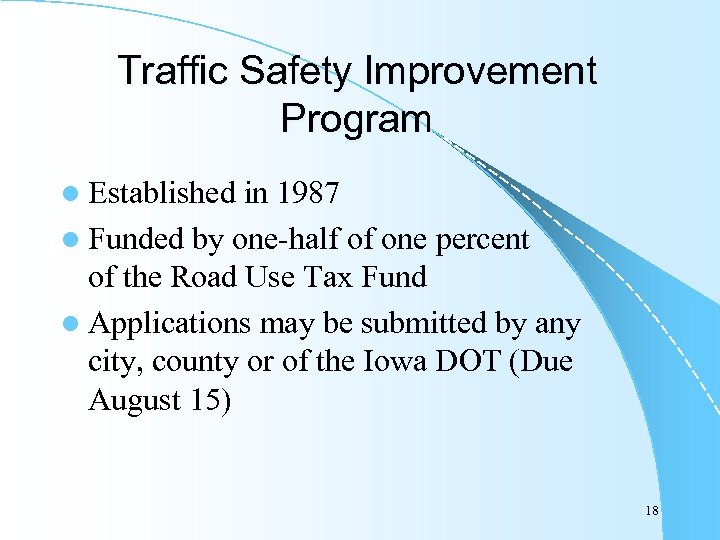 Traffic Safety Improvement Program

- Established in 1987
- Funded by one-half of one percent of the Road Use Tax Fund
- Applications may be submitted by any city, county or of the Iowa DOT (Due August 15)

18